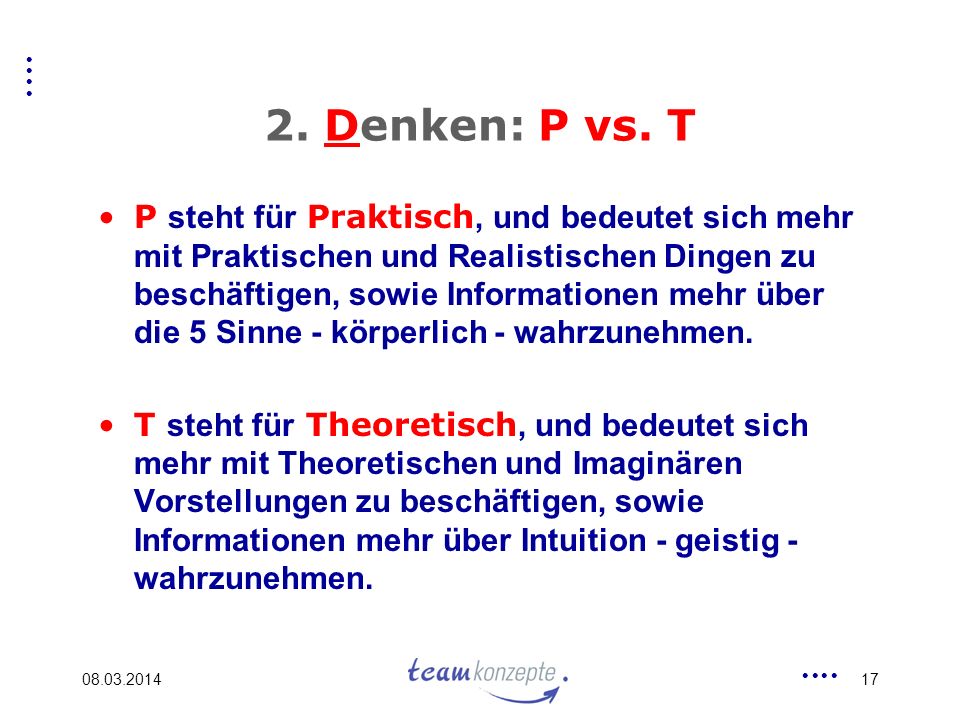 2. Denken: P vs. T

• P steht für Praktisch, und bedeutet sich mehr mit Praktischen und Realistischen Dingen zu beschäftigen, sowie Informationen mehr über die 5 Sinne - körperlich - wahrzunehmen.

• T steht für Theoretisch, und bedeutet sich mehr mit Theoretischen und Imaginären Vorstellungen zu beschäftigen, sowie Informationen mehr über Intuition - geistig - wahrzunehmen.

08.03.2014

teamkonzepte.

17